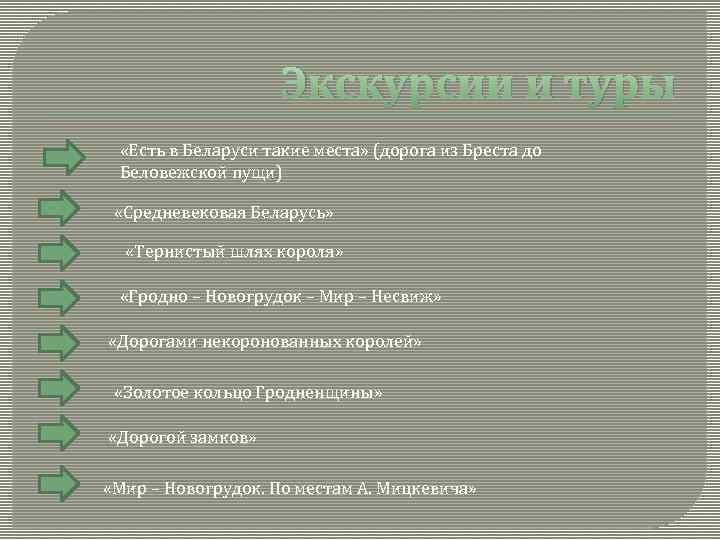 Экскурсии и туры

«Есть в Беларуси такие места» (дорога из Бреста до Беловежской пущи)

«Средневековая Беларусь»

«Тернистый шлях короля»

«Гродно – Новогрудок – Мир – Несвиж»

«Дорогами некоронованных королей»

«Золотое кольцо Гродненщины»

«Дорогой замков»

«Мир – Новогрудок. По местам А. Мицкевича»